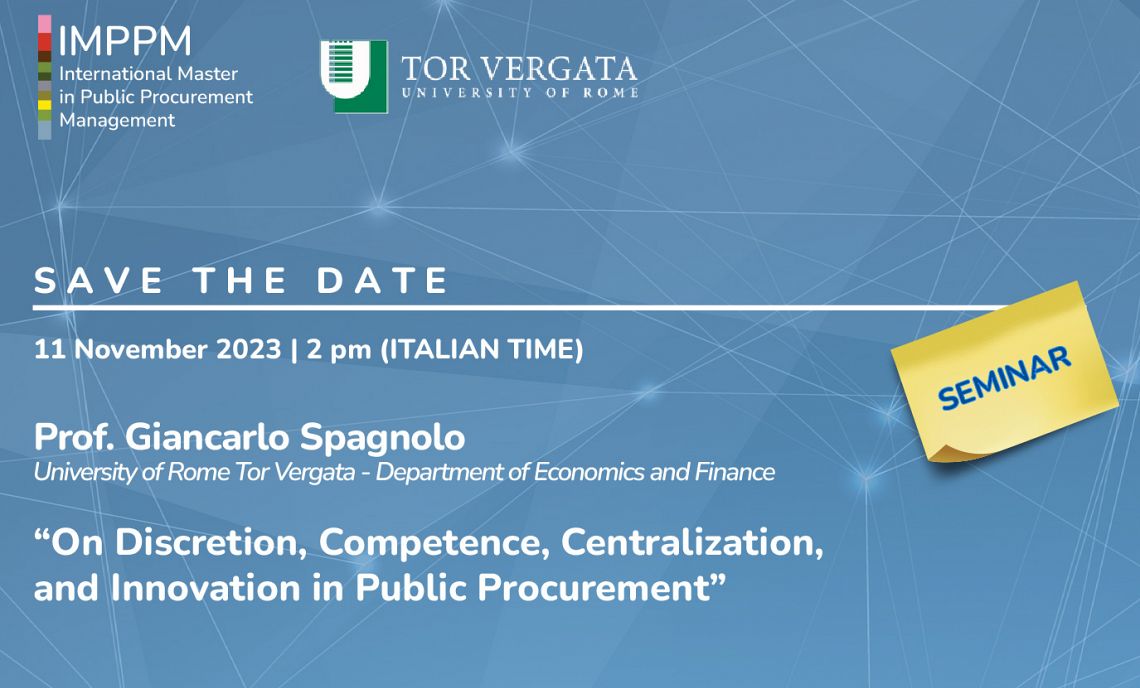 IMPPM
International Master in Public Procurement Management

TOR VERGATA
UNIVERSITY OF ROME

SAVE THE DATE

11 November 2023 | 2 pm (ITALIAN TIME)

SEMINAR

Prof. Giancarlo Spagnolo
University of Rome Tor Vergata - Department of Economics and Finance

“On Discretion, Competence, Centralization, and Innovation in Public Procurement”